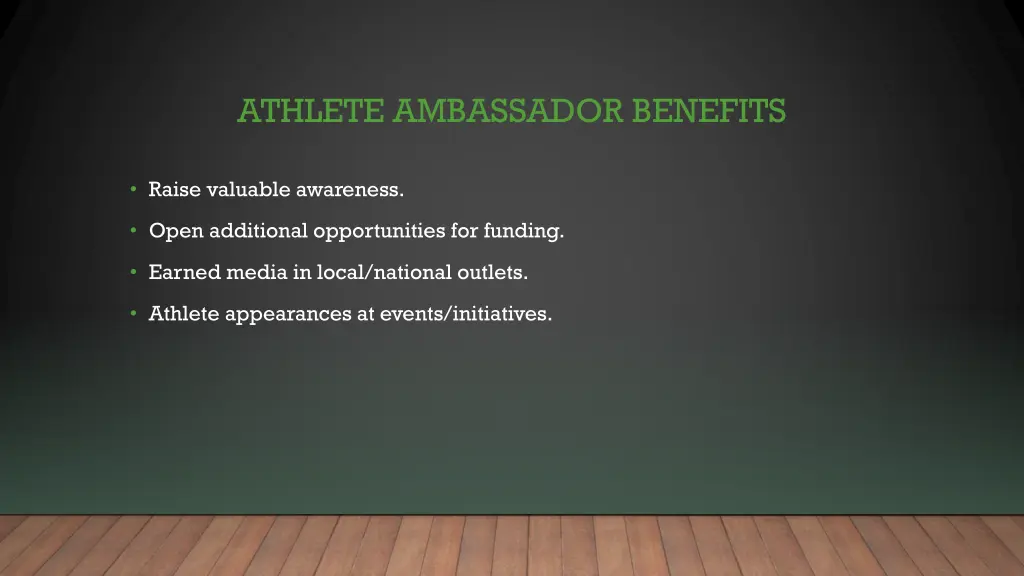 ATHLETE AMBASSADOR BENEFITS

• Raise valuable awareness.
• Open additional opportunities for funding.
• Earned media in local/national outlets.
• Athlete appearances at events/initiatives.